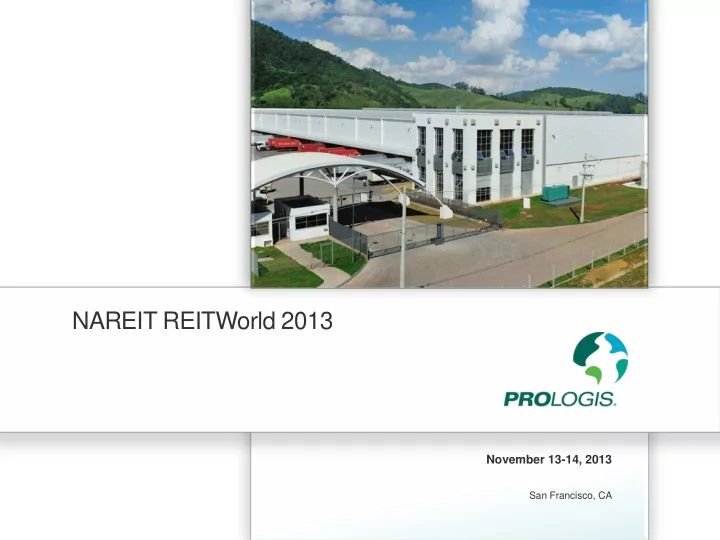 NAREIT REITWorld 2013

PROLOGIS.

November 13-14, 2013

San Francisco, CA